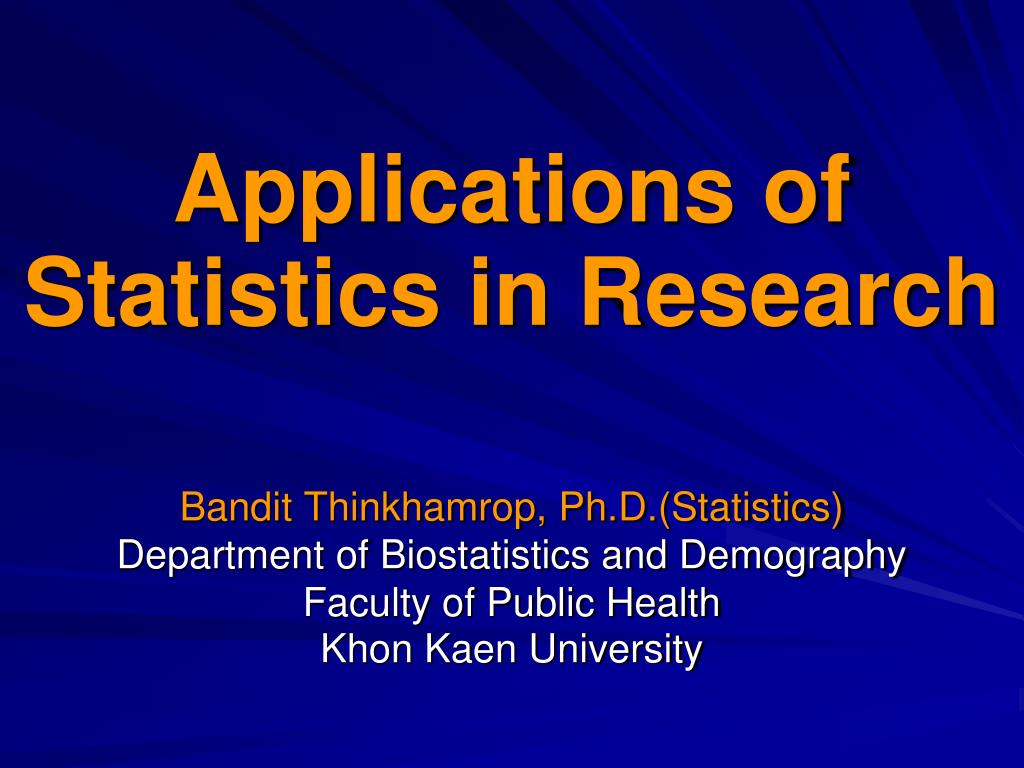 Applications of Statistics in Research

Bandit Thinkhamrop, Ph.D.(Statistics)
Department of Biostatistics and Demography
Faculty of Public Health
Khon Kaen University